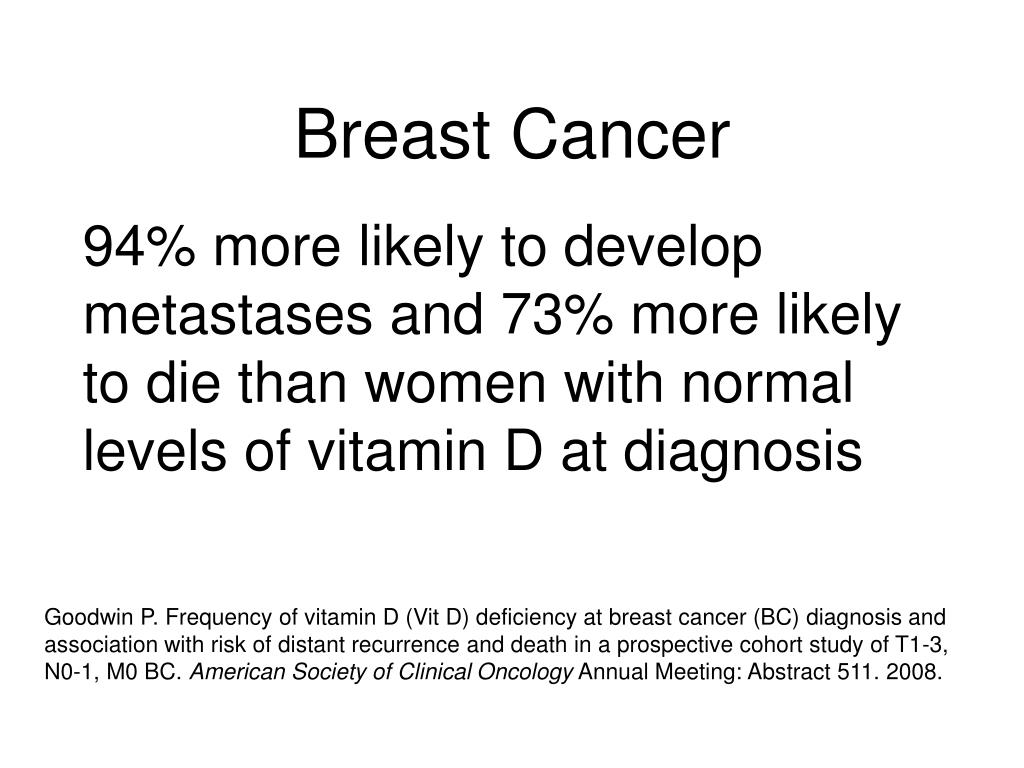 Breast Cancer

94% more likely to develop metastases and 73% more likely to die than women with normal levels of vitamin D at diagnosis

Goodwin P. Frequency of vitamin D (Vit D) deficiency at breast cancer (BC) diagnosis and association with risk of distant recurrence and death in a prospective cohort study of T1-3, N0-1, M0 BC. American Society of Clinical Oncology Annual Meeting: Abstract 511. 2008.